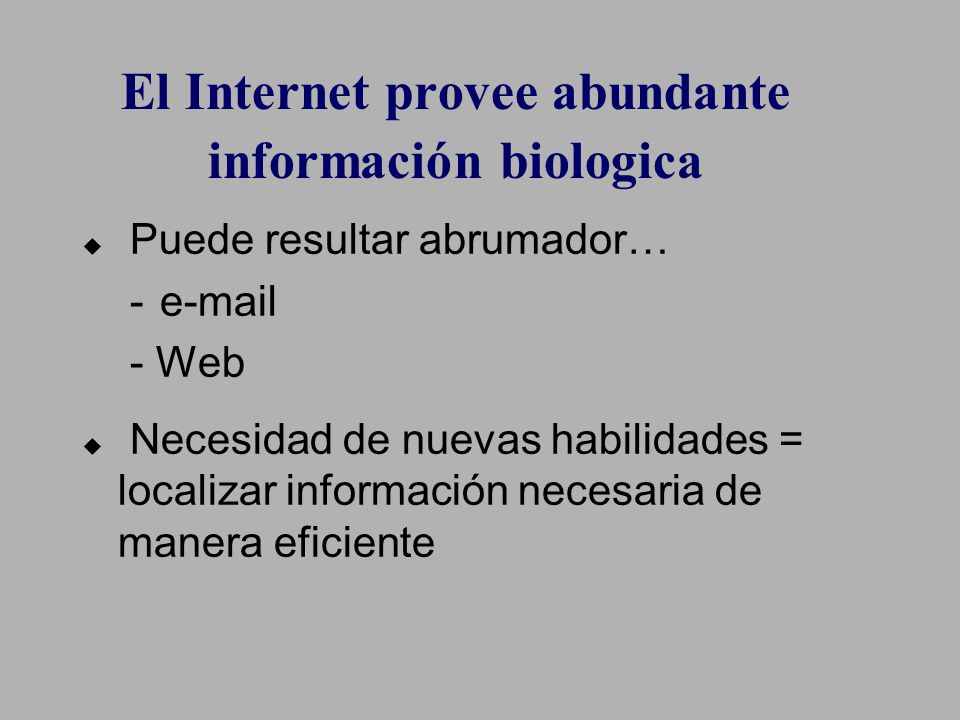 El Internet provee abundante información biologica

◆ Puede resultar abrumador…

- e-mail

- Web

◆ Necesidad de nuevas habilidades = localizar información necesaria de manera eficiente